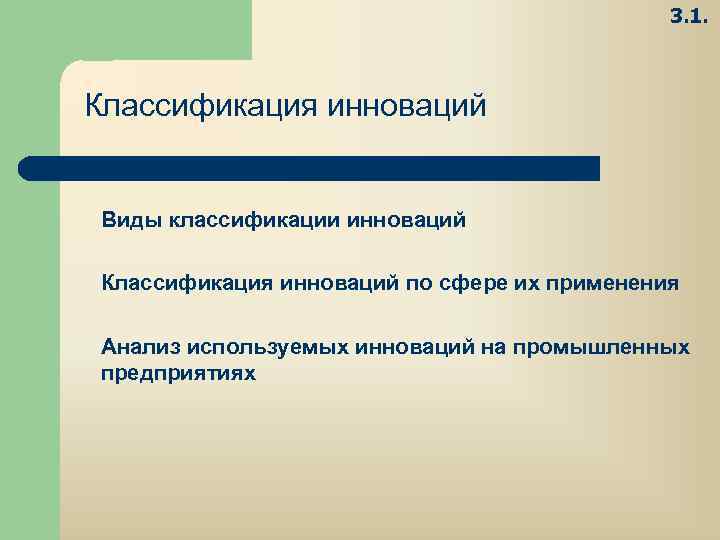 3.1.

Классификация инноваций

Виды классификации инноваций

Классификация инноваций по сфере их применения

Анализ используемых инноваций на промышленных предприятиях